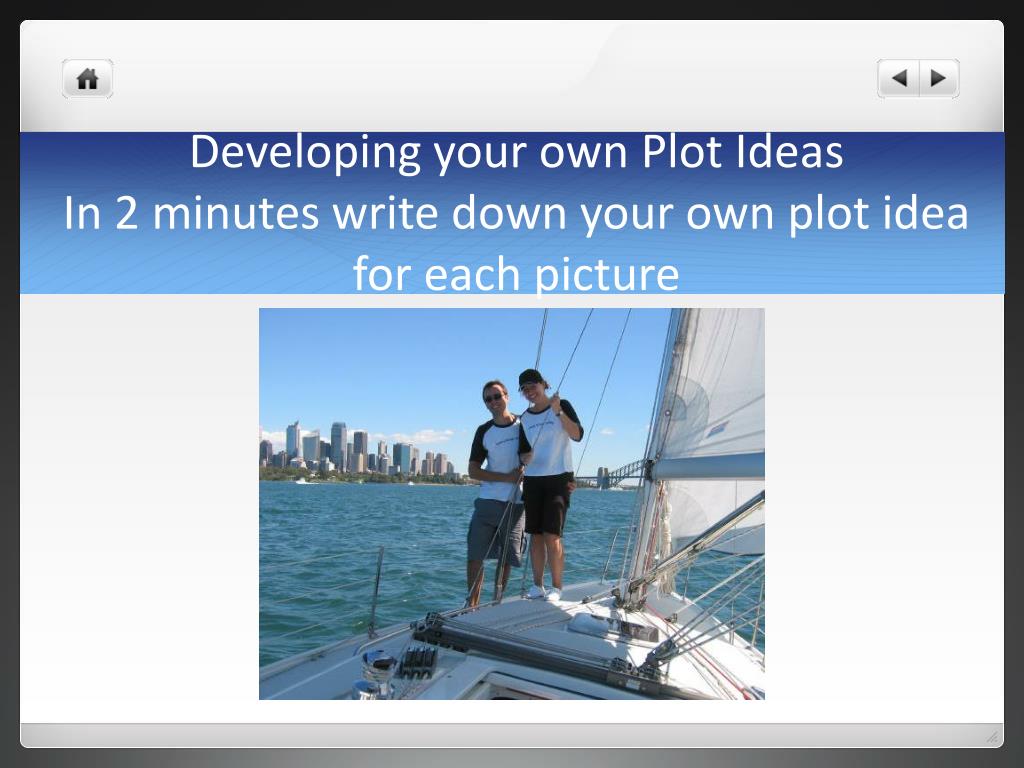 Developing your own Plot Ideas
In 2 minutes write down your own plot idea for each picture